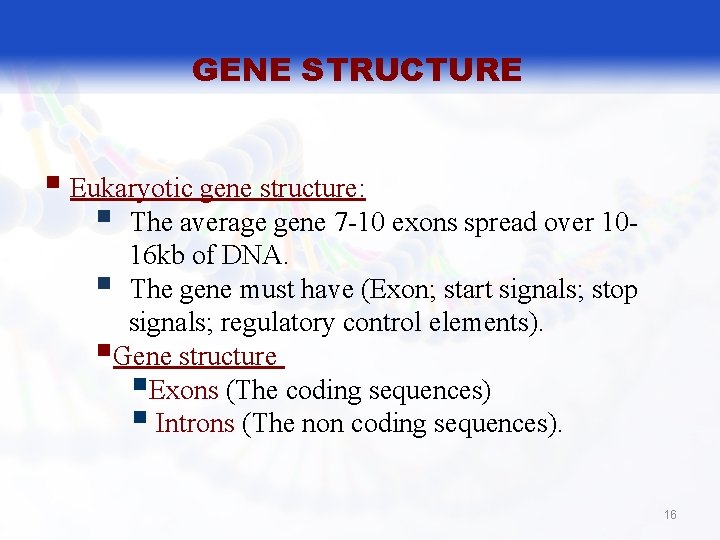 GENE STRUCTURE

• Eukaryotic gene structure:
• The average gene 7-10 exons spread over 10-16kb of DNA.
• The gene must have (Exon; start signals; stop signals; regulatory control elements).
• Gene structure
• Exons (The coding sequences)
• Introns (The non coding sequences).

16